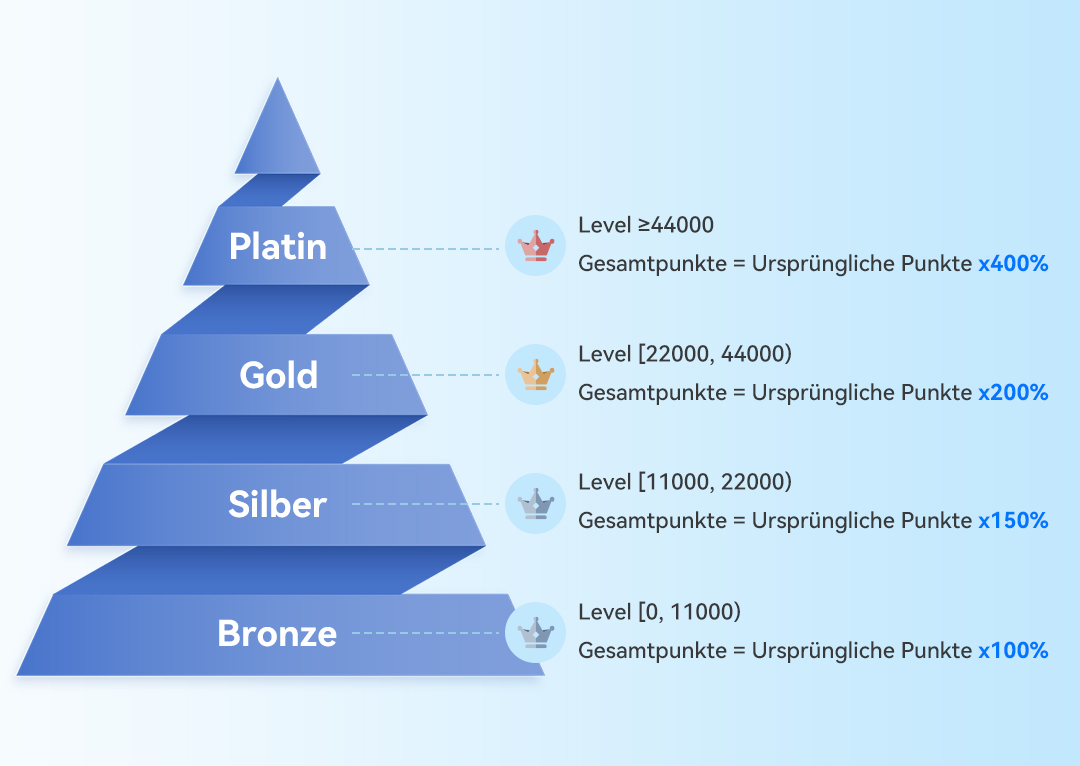 Platin

Level ≥44000
Gesamtpunkte = Ursprüngliche Punkte x400%

Gold

Level [22000, 44000)
Gesamtpunkte = Ursprüngliche Punkte x200%

Silber

Level [11000, 22000)
Gesamtpunkte = Ursprüngliche Punkte x150%

Bronze

Level [0, 11000)
Gesamtpunkte = Ursprüngliche Punkte x100%